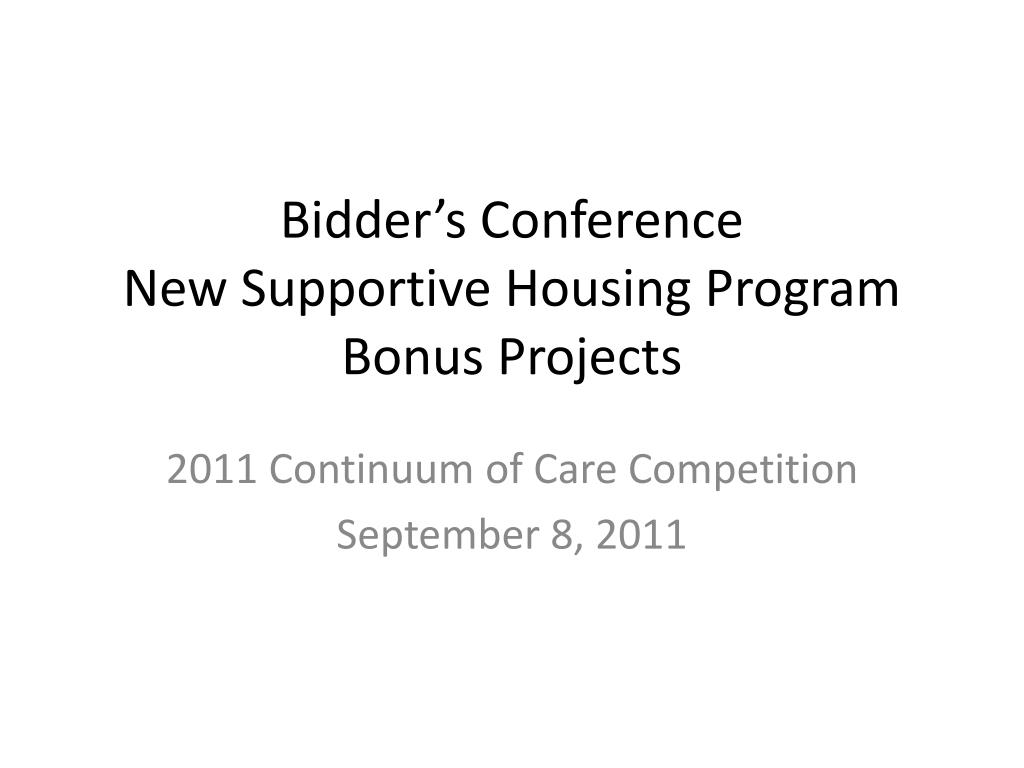 Bidder’s Conference
New Supportive Housing Program
Bonus Projects

2011 Continuum of Care Competition
September 8, 2011